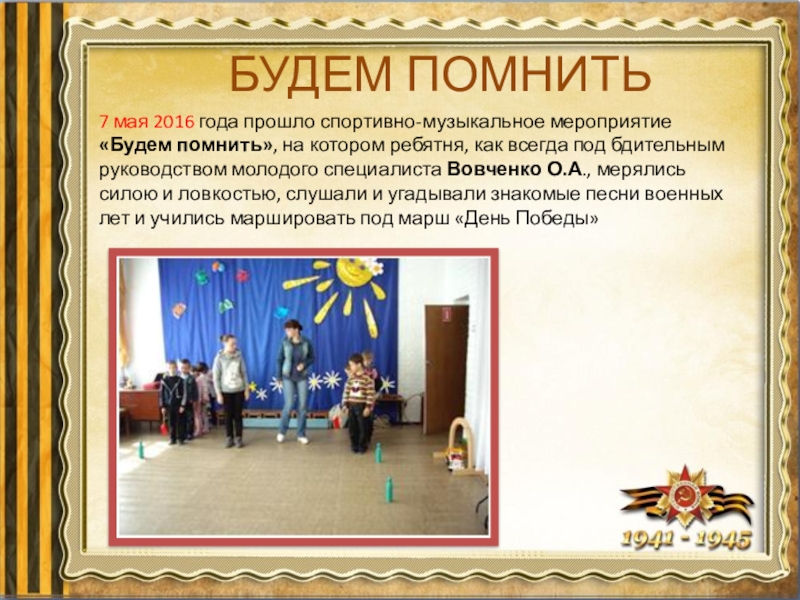 БУДЕМ ПОМНИТЬ

7 мая 2016 года прошло спортивно-музыкальное мероприятие «Будем помнить», на котором ребятня, как всегда под бдительным руководством молодого специалиста Вовченко О.А., мерялись силою и ловкостью, слушали и угадывали знакомые песни военных лет и учились маршировать под марш «День Победы»

1941 - 1945